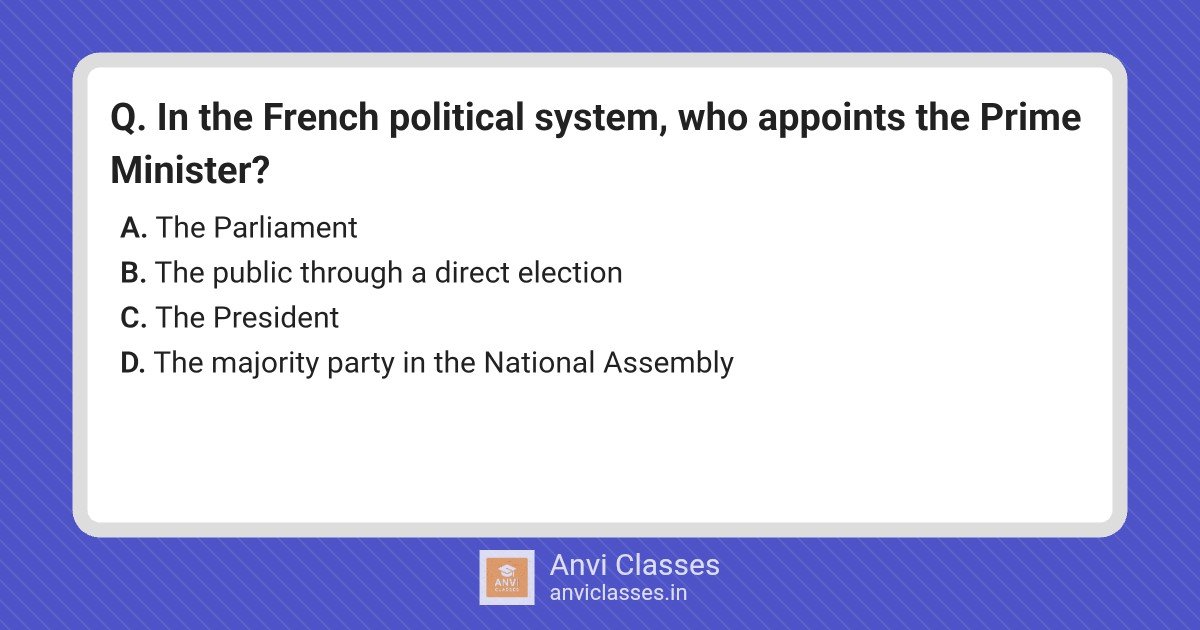 Q. In the French political system, who appoints the Prime Minister?

A. The Parliament
B. The public through a direct election
C. The President
D. The majority party in the National Assembly

ANVI CLASSES

Anvi Classes
anviclasses.in